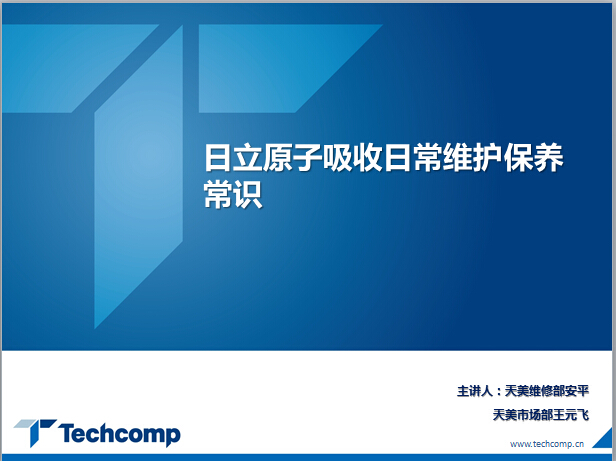 日立原子吸收日常维护保养常识

主讲人：天美维修部安平

天美市场部王元飞

Techcomp

www.techcomp.cn